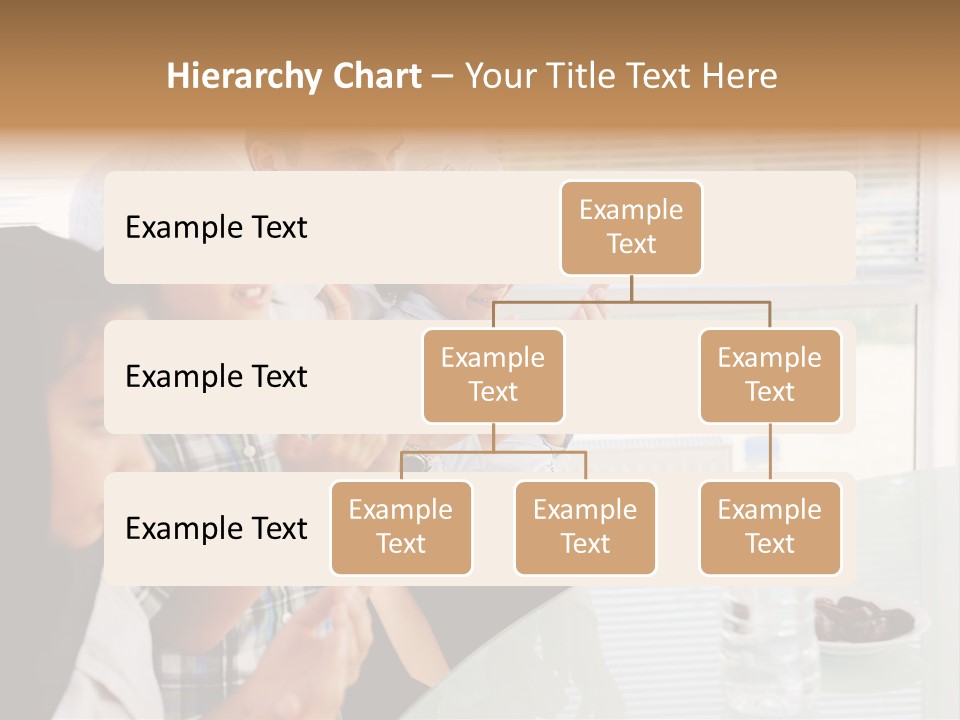 Hierarchy Chart – Your Title Text Here

Example Text

Example Text

Example Text

Example Text

Example Text

Example Text

Example Text

Example Text

Example Text